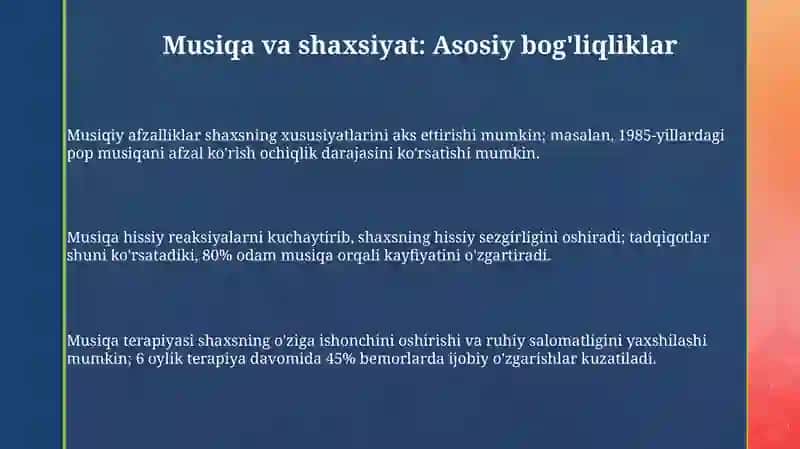 Musiqa va shaxsiyat: Asosiy bog'liqliklar

Musiqiy afzalliklar shaxsning xususiyatlarini aks ettirishi mumkin; masalan, 1985-yillardagi pop musiqani afzal ko'rish ochiqlik darajasini ko'rsatishi mumkin.

Musiqa hissiy reaksiyalarni kuchaytirib, shaxsning hissiy sezgirligini oshiradi; tadqiqotlar shuni ko'rsatadiki, 80% odam musiqa orqali kayfiyatini o'zgartiradi.

Musiqa terapiyasi shaxsning o'ziga ishonchini oshirishi va ruhiy salomatligini yaxshilashi mumkin; 6 oylik terapiya davomida 45% bemorlarda ijobiy o'zgarishlar kuzatiladi.